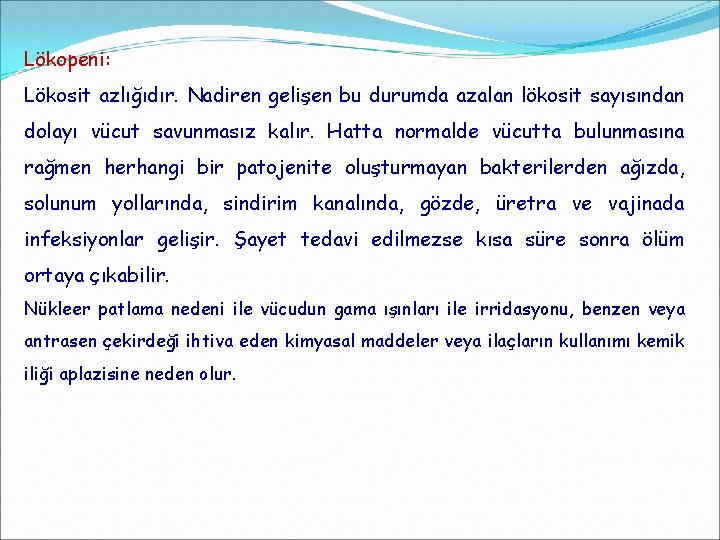 Lökopeni:

Lökosit azlığıdır. Nadiren gelişen bu durumda azalan lökosit sayısından dolayı vücut savunmasız kalır. Hatta normalde vücutta bulunmasına rağmen herhangi bir patojenite oluşturmayan bakterilerden ağızda, solunum yollarında, sindirim kanalında, gözde, üretra ve vajinada infeksiyonlar gelişir. Şayet tedavi edilmezse kısa süre sonra ölüm ortaya çıkabilir.

Nükleer patlama nedeni ile vücudun gama ışınları ile irridasyonu, benzen veya antrasen çekirdeği ihtiva eden kimyasal maddeler veya ilaçların kullanımı kemik iliği aplazisine neden olur.